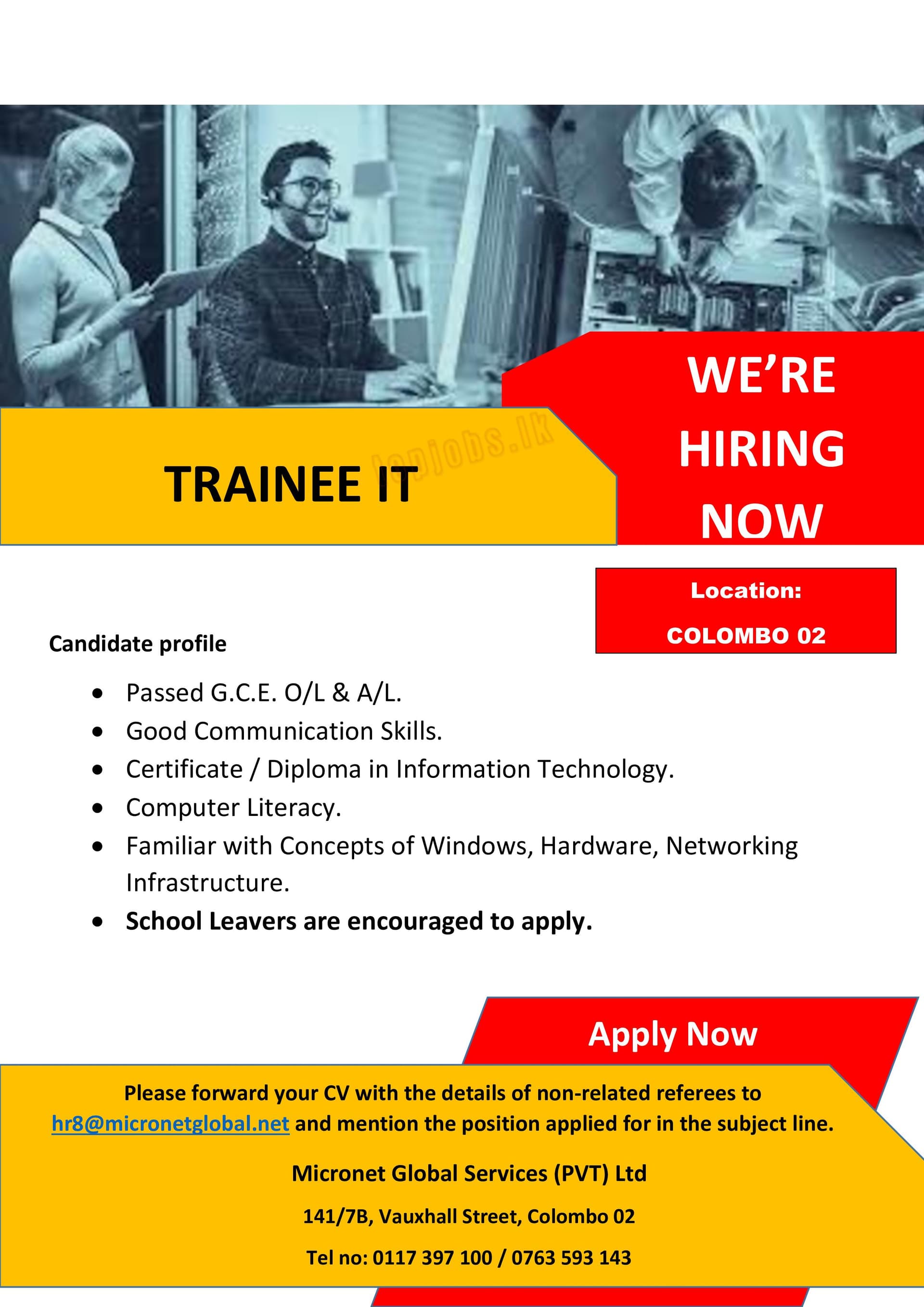 WE'RE HIRING NOW

TRAINEE IT

topjobs.lk

Location:
COLOMBO 02

Candidate profile

- Passed G.C.E. O/L & A/L.
- Good Communication Skills.
- Certificate / Diploma in Information Technology.
- Computer Literacy.
- Familiar with Concepts of Windows, Hardware, Networking Infrastructure.
- School Leavers are encouraged to apply.

Apply Now

Please forward your CV with the details of non-related referees to hr8@micronetglobal.net and mention the position applied for in the subject line.

Micronet Global Services (PVT) Ltd

141/7B, Vauxhall Street, Colombo 02

Tel no: 0117 397 100 / 0763 593 143